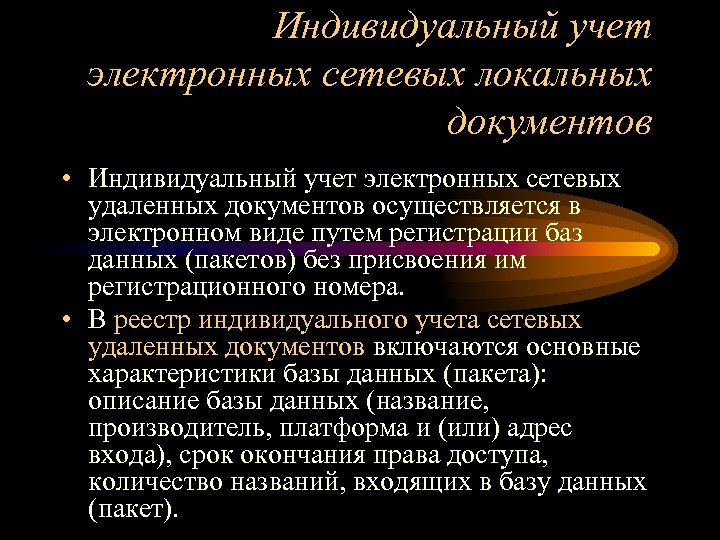 Индивидуальный учет электронных сетевых локальных документов

• Индивидуальный учет электронных сетевых удаленных документов осуществляется в электронном виде путем регистрации баз данных (пакетов) без присвоения им регистрационного номера.

• В реестр индивидуального учета сетевых удаленных документов включаются основные характеристики базы данных (пакета): описание базы данных (название, производитель, платформа и (или) адрес входа), срок окончания права доступа, количество названий, входящих в базу данных (пакет).